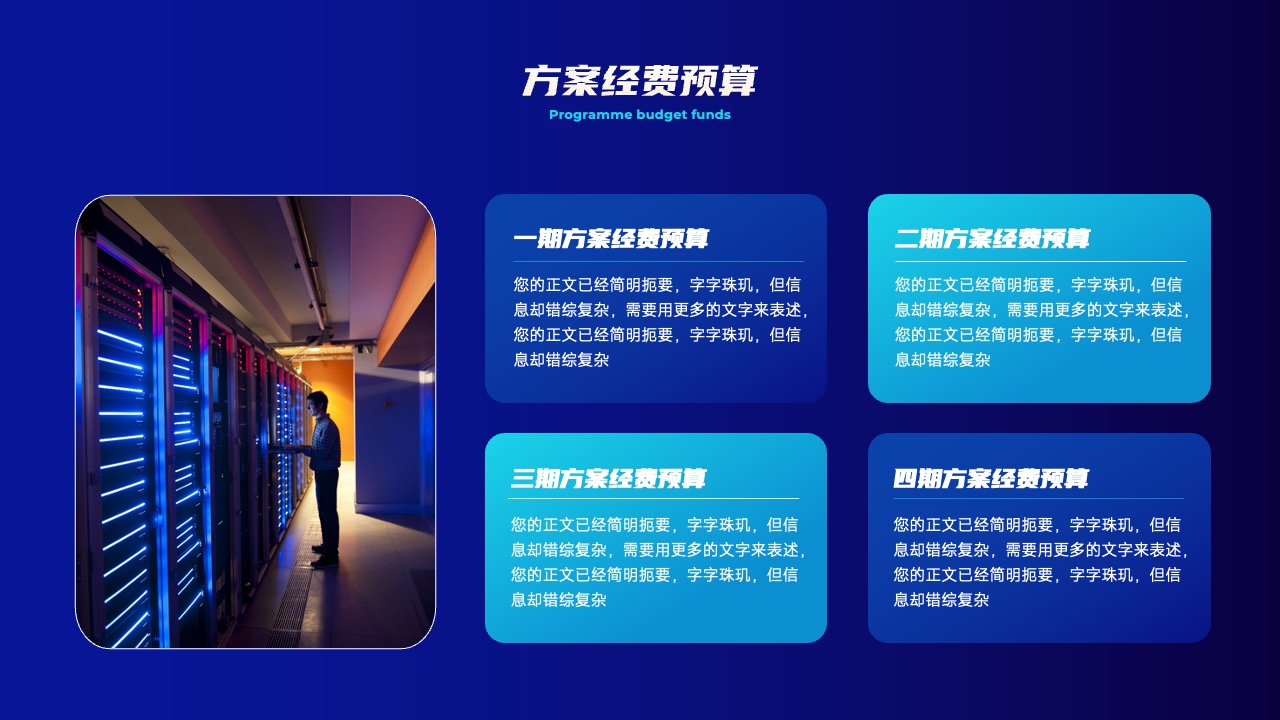 方案经费预算
Programme budget funds

一期方案经费预算
您的正文已经简明扼要，字字珠玑，但信息却错综复杂，需要用更多的文字来表述，您的正文已经简明扼要，字字珠玑，但信息却错综复杂

二期方案经费预算
您的正文已经简明扼要，字字珠玑，但信息却错综复杂，需要用更多的文字来表述，您的正文已经简明扼要，字字珠玑，但信息却错综复杂

三期方案经费预算
您的正文已经简明扼要，字字珠玑，但信息却错综复杂，需要用更多的文字来表述，您的正文已经简明扼要，字字珠玑，但信息却错综复杂

四期方案经费预算
您的正文已经简明扼要，字字珠玑，但信息却错综复杂，需要用更多的文字来表述，您的正文已经简明扼要，字字珠玑，但信息却错综复杂